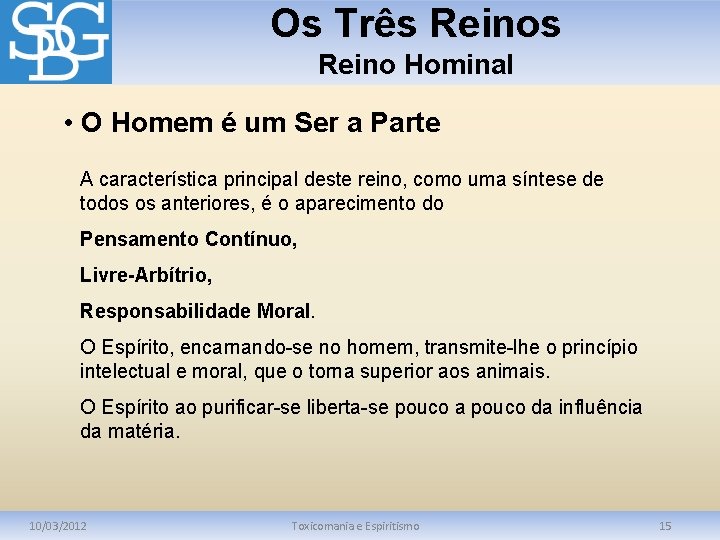 SDG

Os Três Reinos
Reino Hominal

• O Homem é um Ser a Parte

A característica principal deste reino, como uma síntese de todos os anteriores, é o aparecimento do

Pensamento Contínuo,

Livre-Arbítrio,

Responsabilidade Moral.

O Espírito, encarnando-se no homem, transmite-lhe o princípio intelectual e moral, que o torna superior aos animais.

O Espírito ao purificar-se liberta-se pouco a pouco da influência da matéria.

10/03/2012 Toxicomania e Espiritismo 15